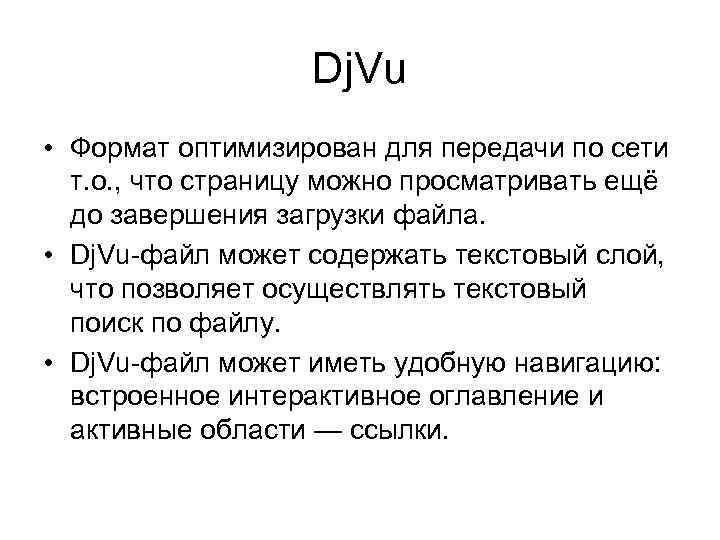 DjVu

• Формат оптимизирован для передачи по сети т.о., что страницу можно просматривать ещё до завершения загрузки файла.
• DjVu-файл может содержать текстовый слой, что позволяет осуществлять текстовый поиск по файлу.
• DjVu-файл может иметь удобную навигацию: встроенное интерактивное оглавление и активные области — ссылки.